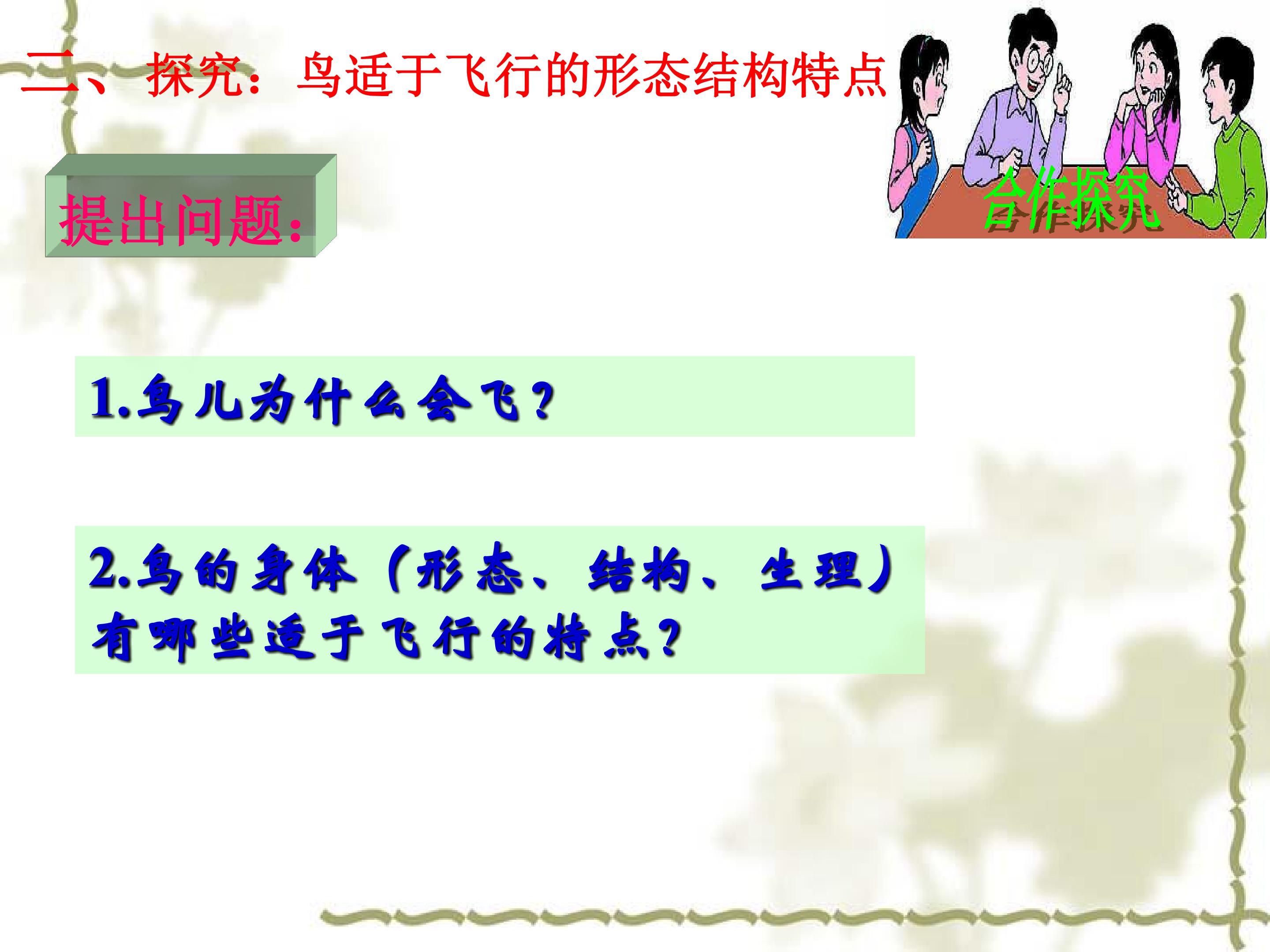 二、探究：鸟适于飞行的形态结构特点

合作探究

提出问题：

1.鸟儿为什么会飞？

2.鸟的身体（形态、结构、生理）有哪些适于飞行的特点？